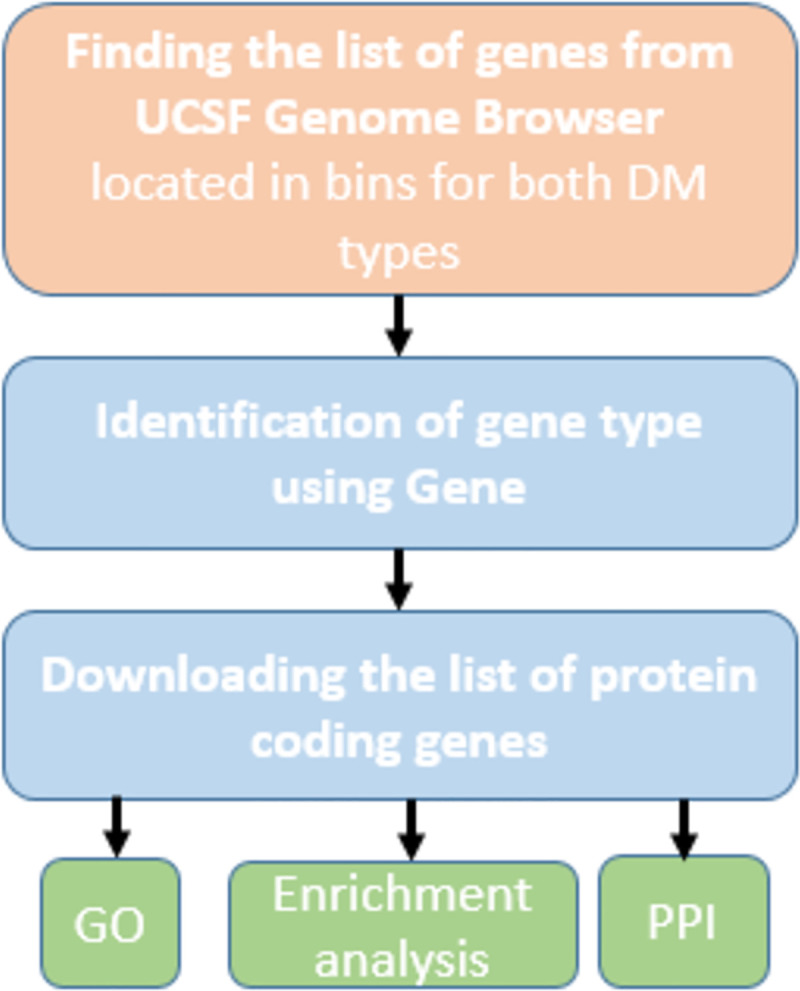 Finding the list of genes from UCSF Genome Browser located in bins for both DM types

Identification of gene type using Gene

Downloading the list of protein coding genes

GO

Enrichment analysis

PPI